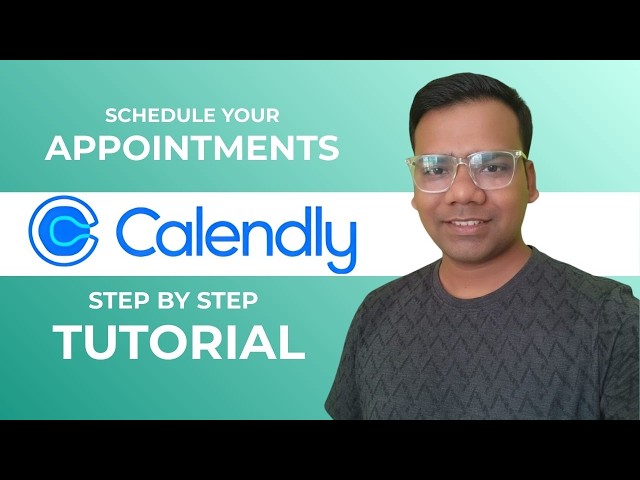 SCHEDULE YOUR
APPOINTMENTS

Calendly

STEP BY STEP
TUTORIAL